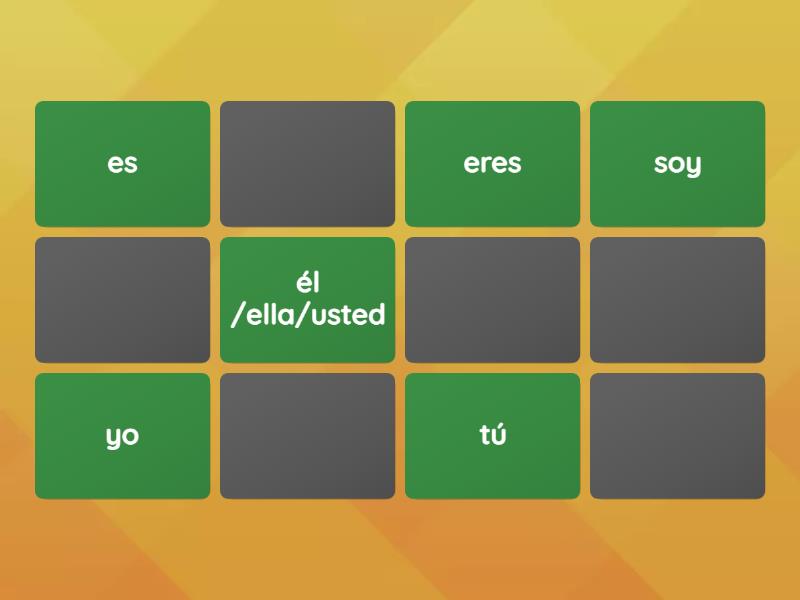 es

eres

soy

él /ella/usted

yo

tú